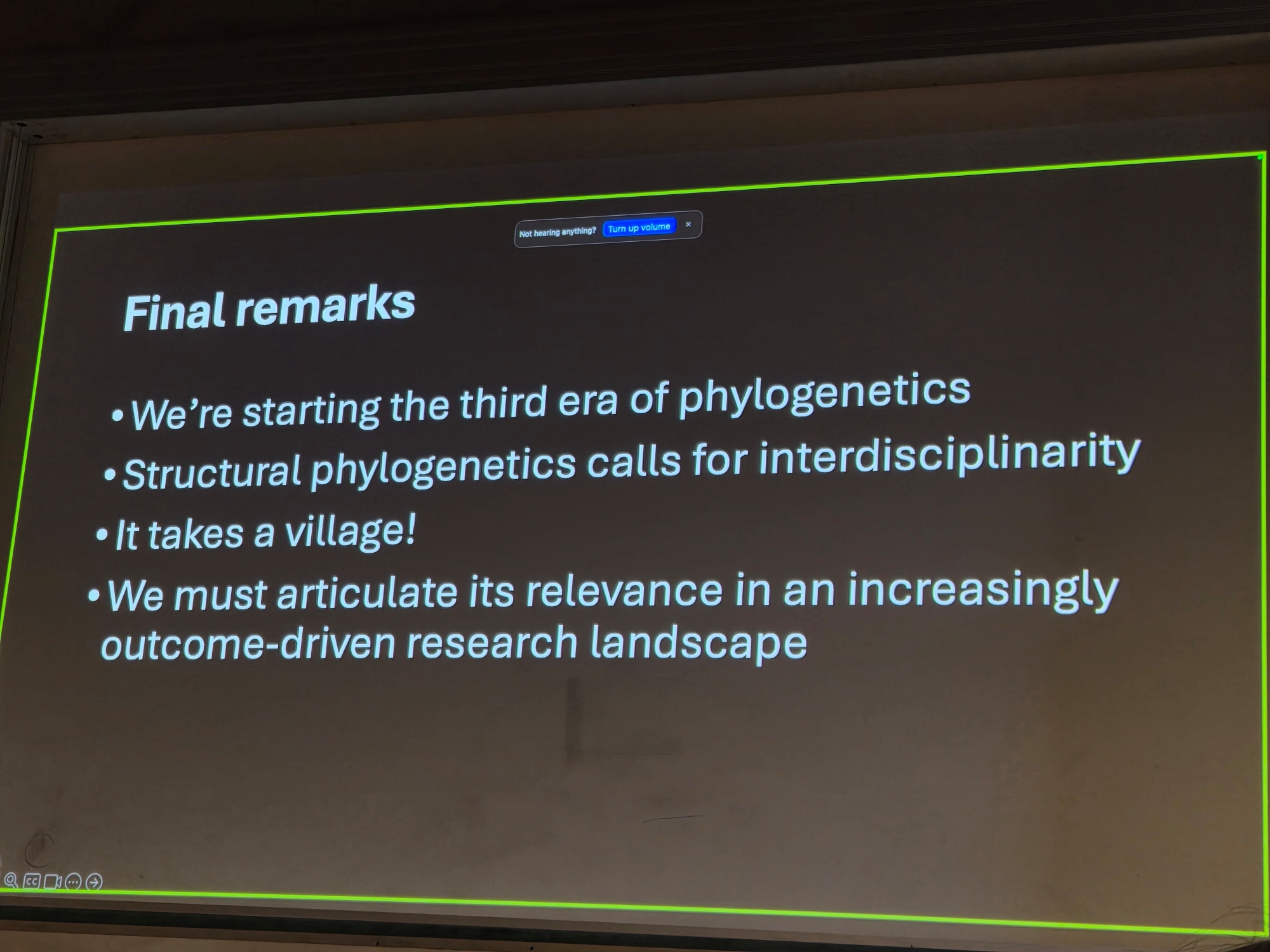 Not hearing anything? Turn up volume ×

Final remarks

• We're starting the third era of phylogenetics
• Structural phylogenetics calls for interdisciplinarity
• It takes a village!
• We must articulate its relevance in an increasingly outcome-driven research landscape

CC